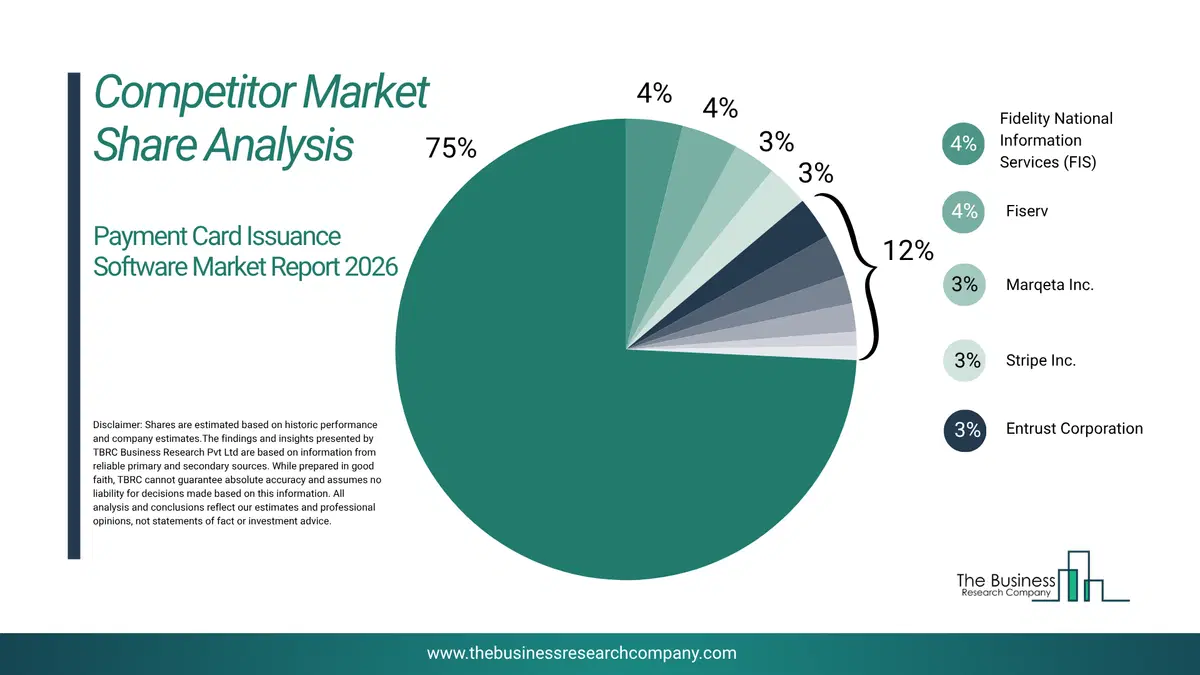 Competitor Market Share Analysis

Payment Card Issuance Software Market Report 2026

Disclaimer: Shares are estimated based on historic performance and company estimates.The findings and insights presented by TBRC Business Research Pvt Ltd are based on information from reliable primary and secondary sources. While prepared in good faith, TBRC cannot guarantee absolute accuracy and assumes no liability for decisions made based on this information. All analysis and conclusions reflect our estimates and professional opinions, not statements of fact or investment advice.

75%

4%

4%

3%

3%

12%

4% Fidelity National Information Services (FIS)

4% Fiserv

3% Marqeta Inc.

3% Stripe Inc.

3% Entrust Corporation

The Business Research Company

www.thebusinessresearchcompany.com